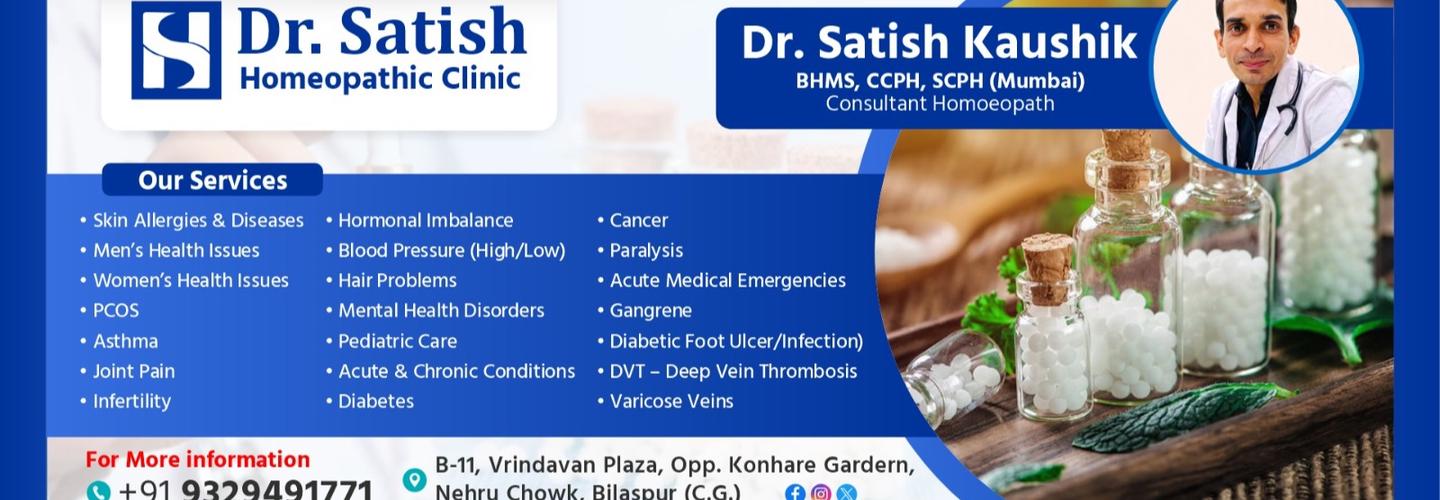 Dr. Satish
Homeopathic Clinic

Dr. Satish Kaushik
BHMS, CCPH, SCPH (Mumbai)
Consultant Homoeopath

Our Services

• Skin Allergies & Diseases
• Men's Health Issues
• Women's Health Issues
• PCOS
• Asthma
• Joint Pain
• Infertility

• Hormonal Imbalance
• Blood Pressure (High/Low)
• Hair Problems
• Mental Health Disorders
• Pediatric Care
• Acute & Chronic Conditions
• Diabetes

• Cancer
• Paralysis
• Acute Medical Emergencies
• Gangrene
• Diabetic Foot Ulcer/Infection)
• DVT – Deep Vein Thrombosis
• Varicose Veins

For More information
+91 9329491771

B-11, Vrindavan Plaza, Opp. Konhare Gardern, Nehru Chowk, Bilaspur (C.G.)